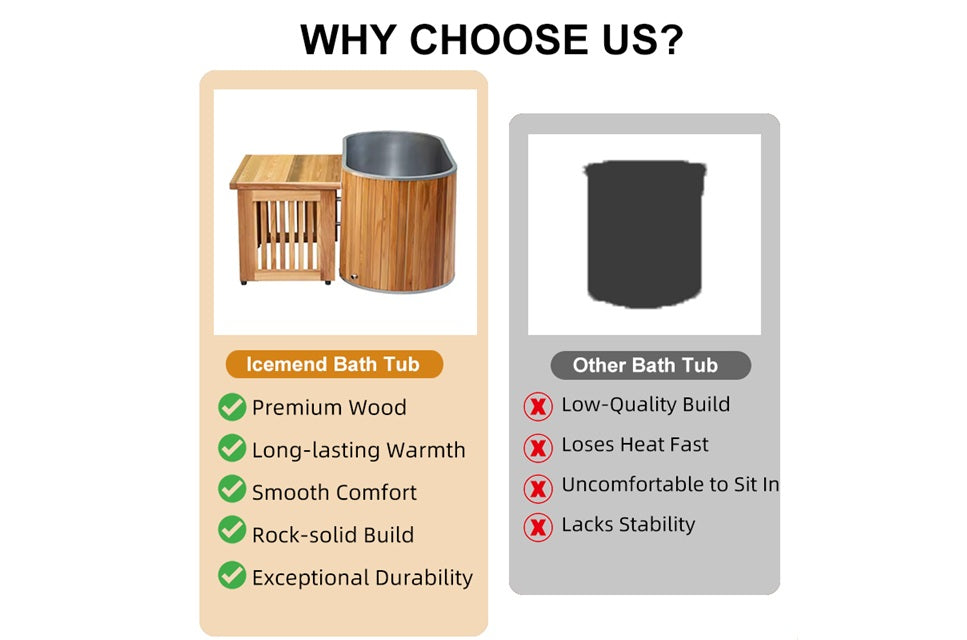 WHY CHOOSE US?

Icemend Bath Tub

Premium Wood

Long-lasting Warmth

Smooth Comfort

Rock-solid Build

Exceptional Durability

Other Bath Tub

Low-Quality Build

Loses Heat Fast

Uncomfortable to Sit In

Lacks Stability